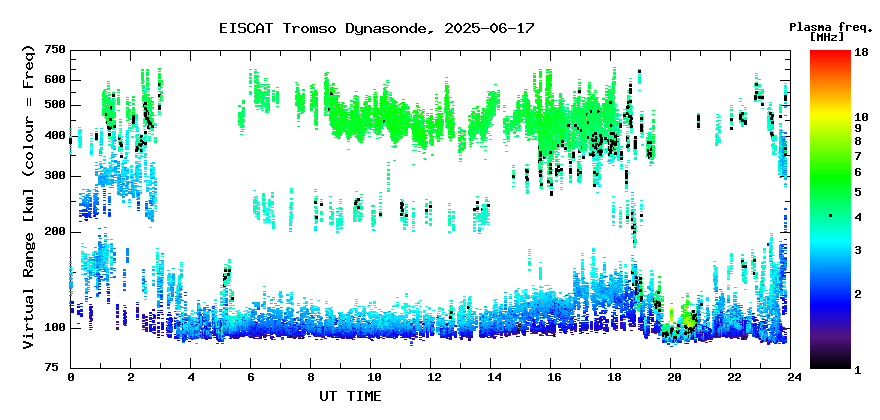 EISCAT Tromso Dynasonde, 2025-06-17

Plasma freq. [MHz]

Virtual Range [km] (colour = Freq)

750
600
500
400
300
200
100
75

0 2 4 6 8 10 12 14 16 18 20 22 24

UT TIME

18
10
9
8
7
6
5
4
3
2
1